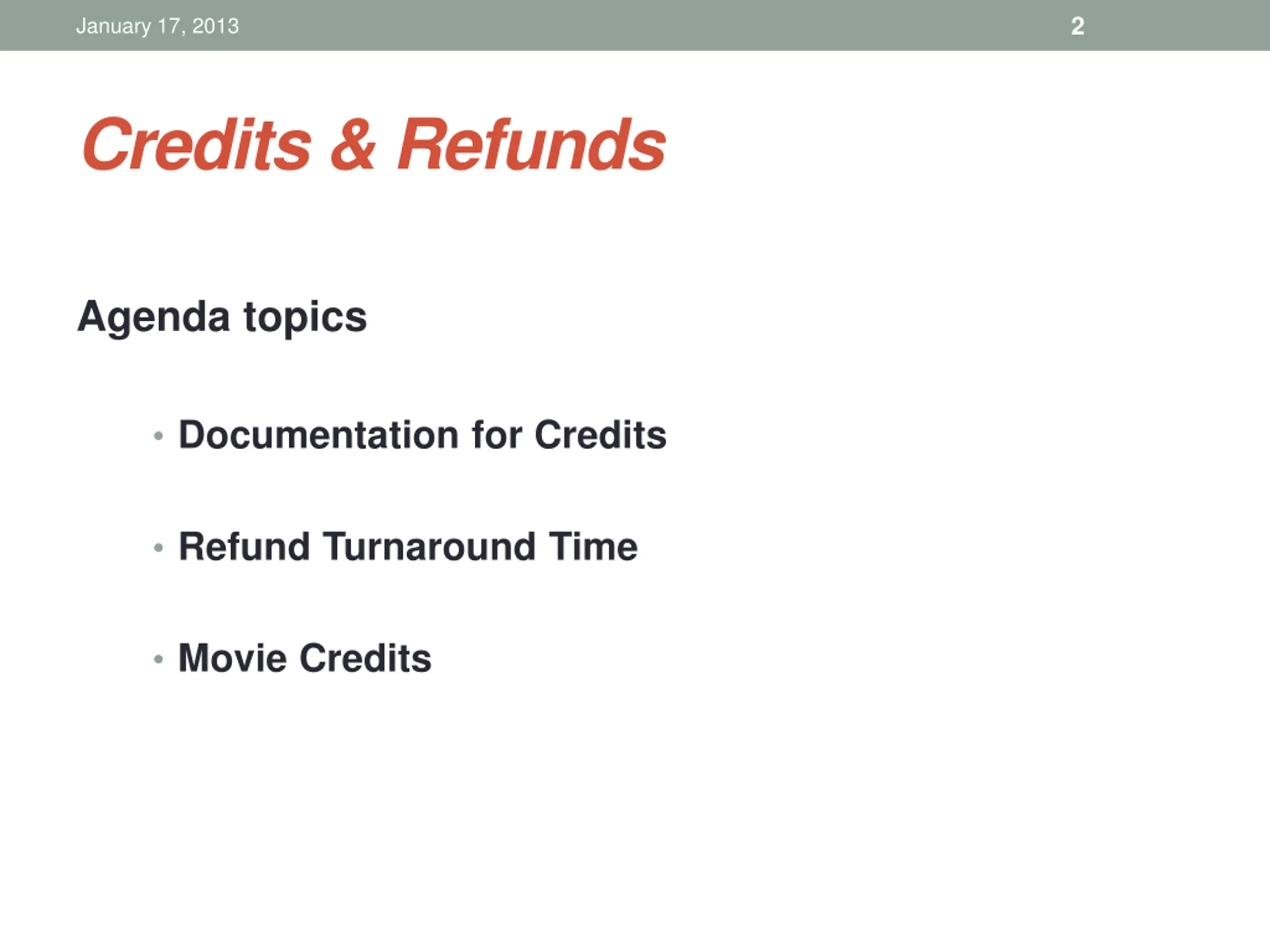 January 17, 2013 2

Credits & Refunds

Agenda topics

• Documentation for Credits

• Refund Turnaround Time

• Movie Credits